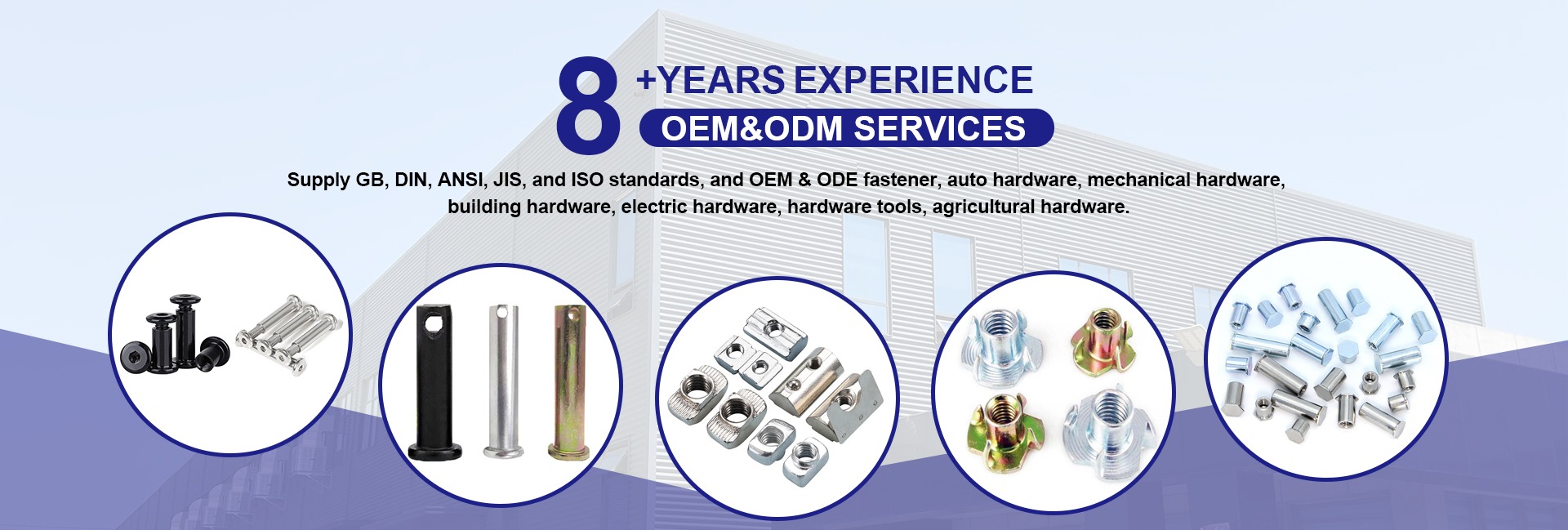 8 +YEARS EXPERIENCE

OEM&ODM SERVICES

Supply GB, DIN, ANSI, JIS, and ISO standards, and OEM & ODE fastener, auto hardware, mechanical hardware, building hardware, electric hardware, hardware tools, agricultural hardware.